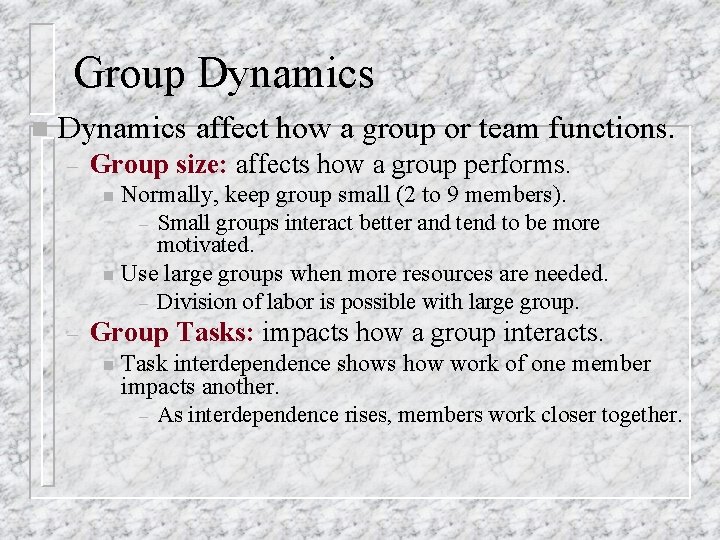 Group Dynamics

Dynamics affect how a group or team functions.

– Group size: affects how a group performs.

Normally, keep group small (2 to 9 members).

– Small groups interact better and tend to be more motivated.

Use large groups when more resources are needed.

– Division of labor is possible with large group.

– Group Tasks: impacts how a group interacts.

Task interdependence shows how work of one member impacts another.

– As interdependence rises, members work closer together.